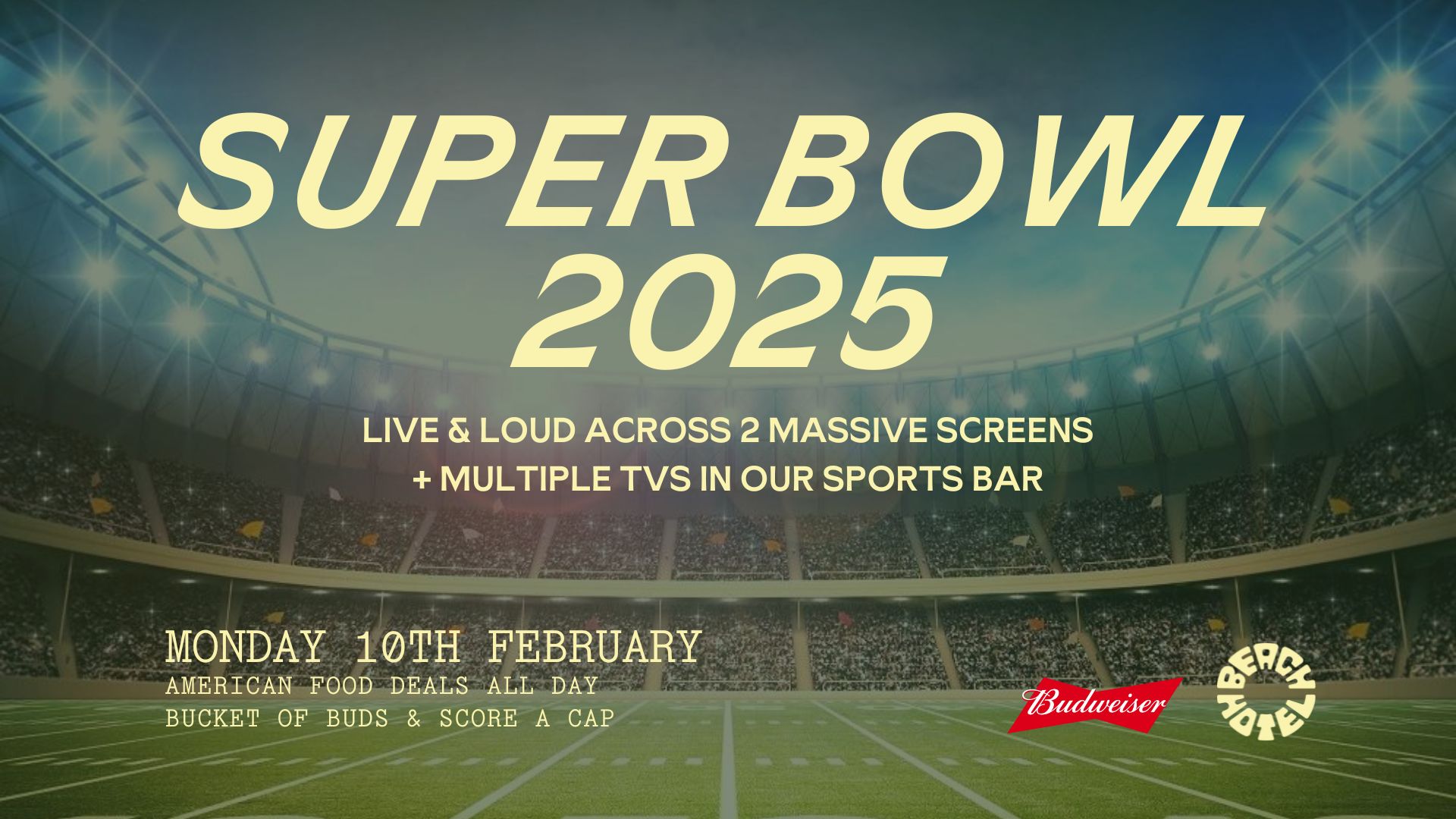 SUPER BOWL 2025

LIVE & LOUD ACROSS 2 MASSIVE SCREENS
+ MULTIPLE TVS IN OUR SPORTS BAR

MONDAY 10TH FEBRUARY
AMERICAN FOOD DEALS ALL DAY
BUCKET OF BUDS & SCORE A CAP

Budweiser

BEACH HOTEL